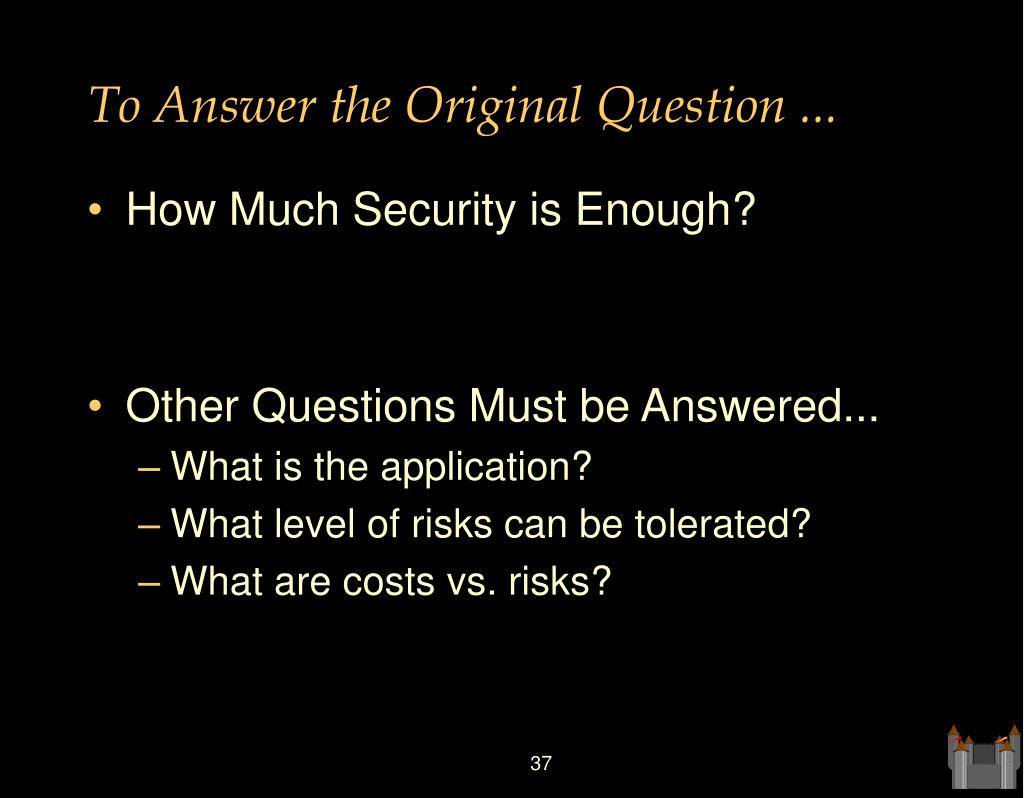 To Answer the Original Question ...

• How Much Security is Enough?

• Other Questions Must be Answered...
– What is the application?
– What level of risks can be tolerated?
– What are costs vs. risks?

37